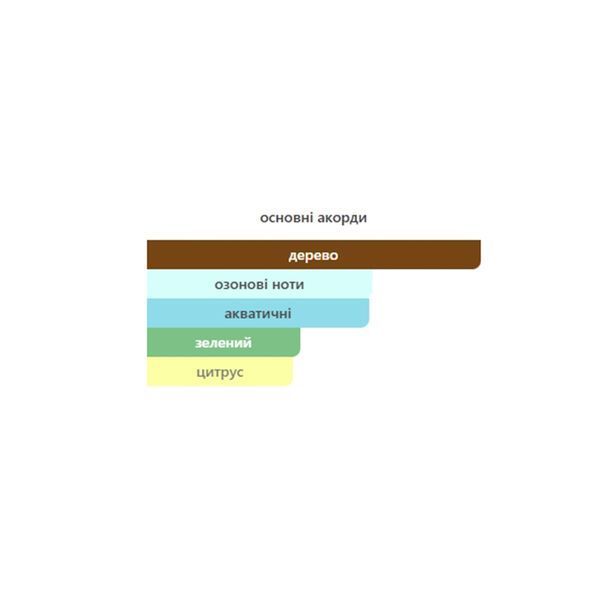 основні акорди

дерево

озонові ноти

акватичні

зелений

цитрус